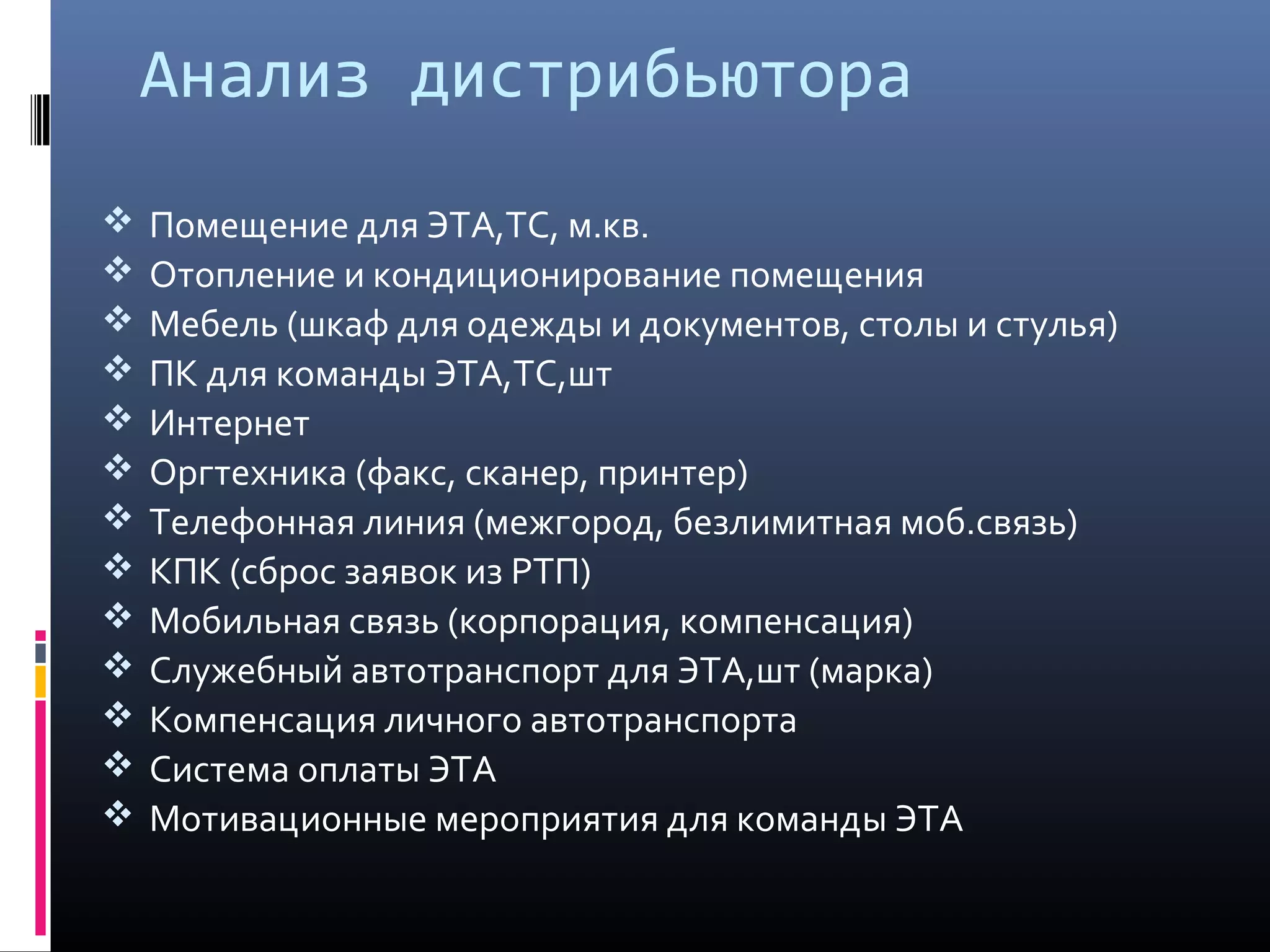 Анализ дистрибьютора

❖ Помещение для ЭТА,ТС, м.кв.
❖ Отопление и кондиционирование помещения
❖ Мебель (шкаф для одежды и документов, столы и стулья)
❖ ПК для команды ЭТА,ТС,шт
❖ Интернет
❖ Оргтехника (факс, сканер, принтер)
❖ Телефонная линия (межгород, безлимитная моб.связь)
❖ КПК (сброс заявок из РТП)
❖ Мобильная связь (корпорация, компенсация)
❖ Служебный автотранспорт для ЭТА,шт (марка)
❖ Компенсация личного автотранспорта
❖ Система оплаты ЭТА
❖ Мотивационные мероприятия для команды ЭТА